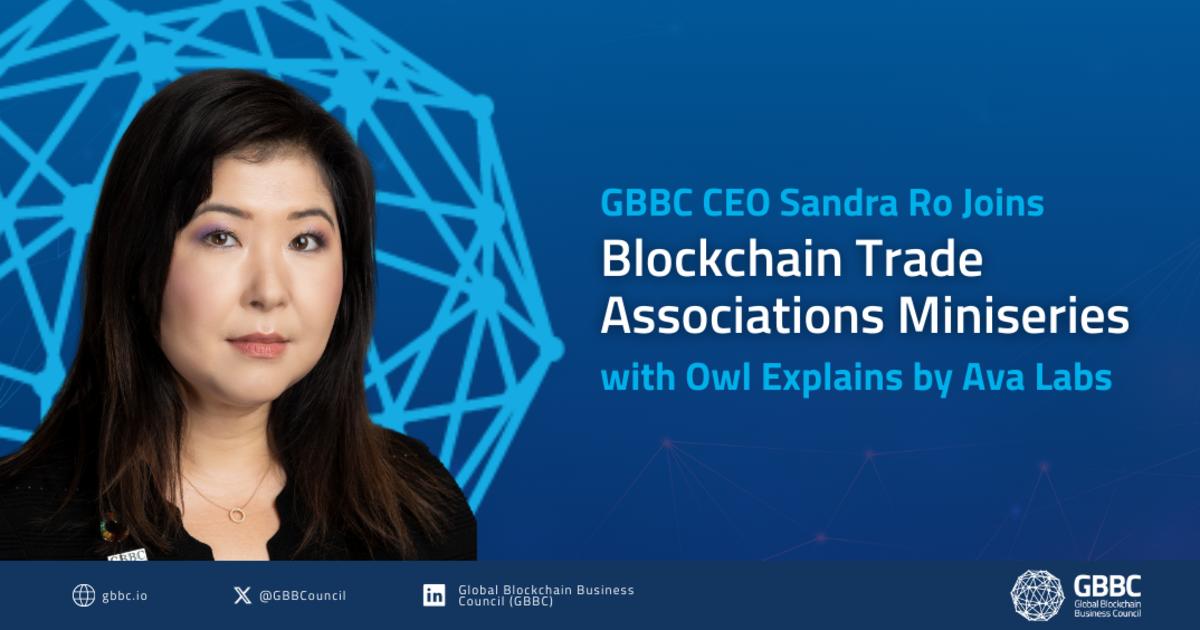 GBBC CEO Sandra Ro Joins
Blockchain Trade Associations Miniseries
with Owl Explains by Ava Labs

gbbc.io

@GBBCouncil

Global Blockchain Business Council (GBBC)

GBBC
Global Blockchain Business Council